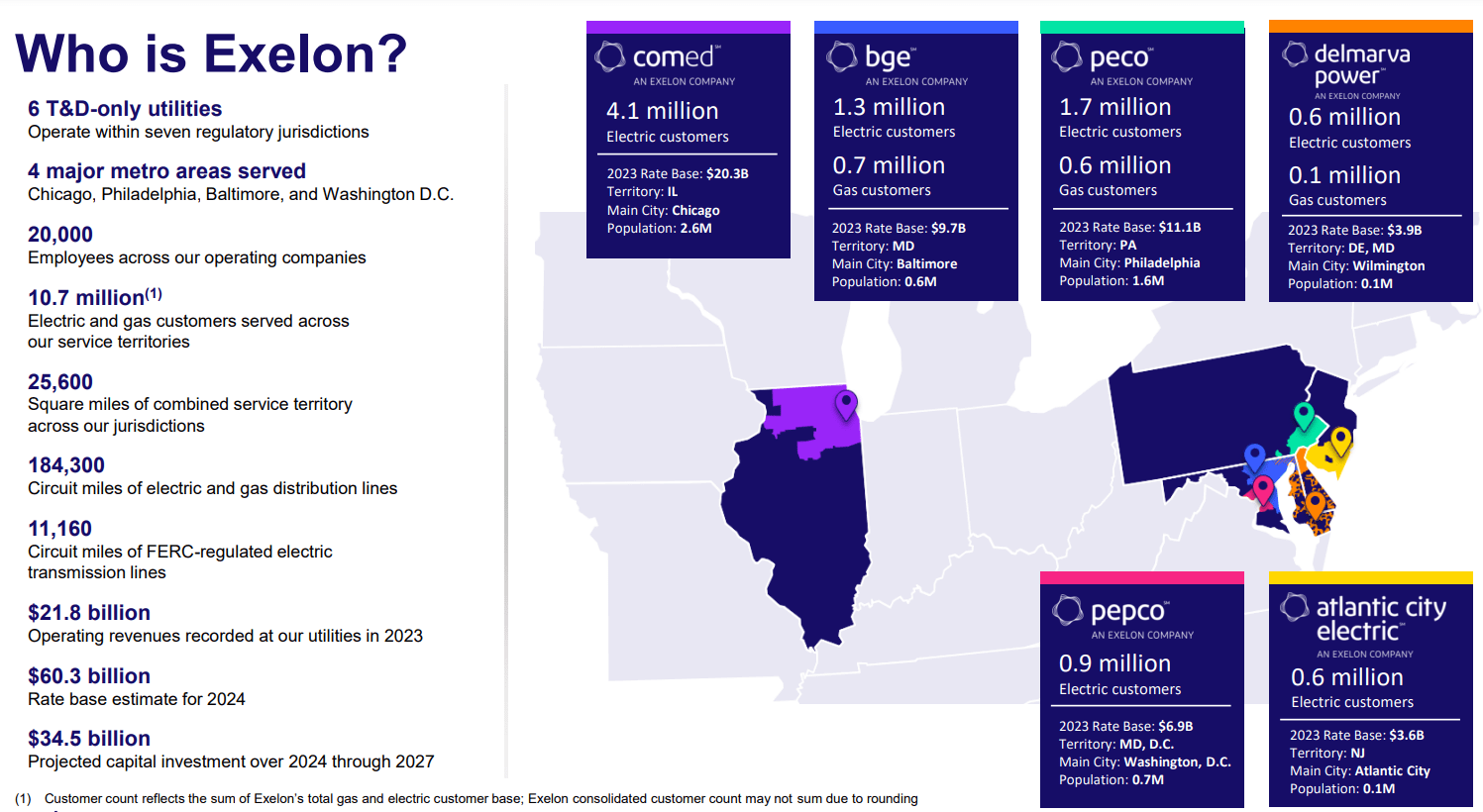 Who is Exelon?

6 T&D-only utilities
Operate within seven regulatory jurisdictions

4 major metro areas served
Chicago, Philadelphia, Baltimore, and Washington D.C.

20,000
Employees across our operating companies

10.7 million$^{(1)}$
Electric and gas customers served across our service territories

25,600
Square miles of combined service territory across our jurisdictions

184,300
Circuit miles of electric and gas distribution lines

11,160
Circuit miles of FERC-regulated electric transmission lines

$21.8 billion
Operating revenues recorded at our utilities in 2023

$60.3 billion
Rate base estimate for 2024

$34.5 billion
Projected capital investment over 2024 through 2027

comed
AN EXELON COMPANY
4.1 million
Electric customers
2023 Rate Base: $20.3B
Territory: IL
Main City: Chicago
Population: 2.6M

bge
AN EXELON COMPANY
1.3 million
Electric customers
0.7 million
Gas customers
2023 Rate Base: $9.7B
Territory: MD
Main City: Baltimore
Population: 0.6M

peco
AN EXELON COMPANY
1.7 million
Electric customers
0.6 million
Gas customers
2023 Rate Base: $11.1B
Territory: PA
Main City: Philadelphia
Population: 1.6M

delmarva power
AN EXELON COMPANY
0.6 million
Electric customers
0.1 million
Gas customers
2023 Rate Base: $3.9B
Territory: DE, MD
Main City: Wilmington
Population: 0.1M

pepco
AN EXELON COMPANY
0.9 million
Electric customers
2023 Rate Base: $6.9B
Territory: MD, D.C.
Main City: Washington, D.C.
Population: 0.7M

atlantic city electric
AN EXELON COMPANY
0.6 million
Electric customers
2023 Rate Base: $3.6B
Territory: NJ
Main City: Atlantic City
Population: 0.1M

(1) Customer count reflects the sum of Exelon's total gas and electric customer base; Exelon consolidated customer count may not sum due to rounding